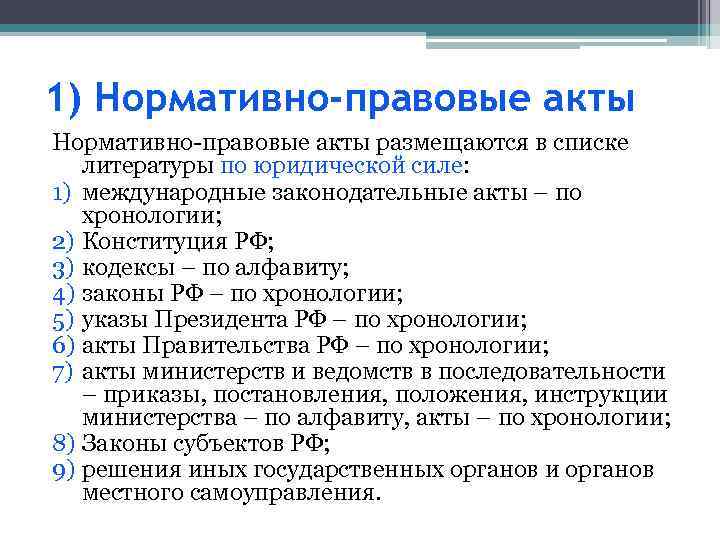 1) Нормативно-правовые акты

Нормативно-правовые акты размещаются в списке литературы по юридической силе:
1) международные законодательные акты – по хронологии;
2) Конституция РФ;
3) кодексы – по алфавиту;
4) законы РФ – по хронологии;
5) указы Президента РФ – по хронологии;
6) акты Правительства РФ – по хронологии;
7) акты министерств и ведомств в последовательности – приказы, постановления, положения, инструкции министерства – по алфавиту, акты – по хронологии;
8) Законы субъектов РФ;
9) решения иных государственных органов и органов местного самоуправления.